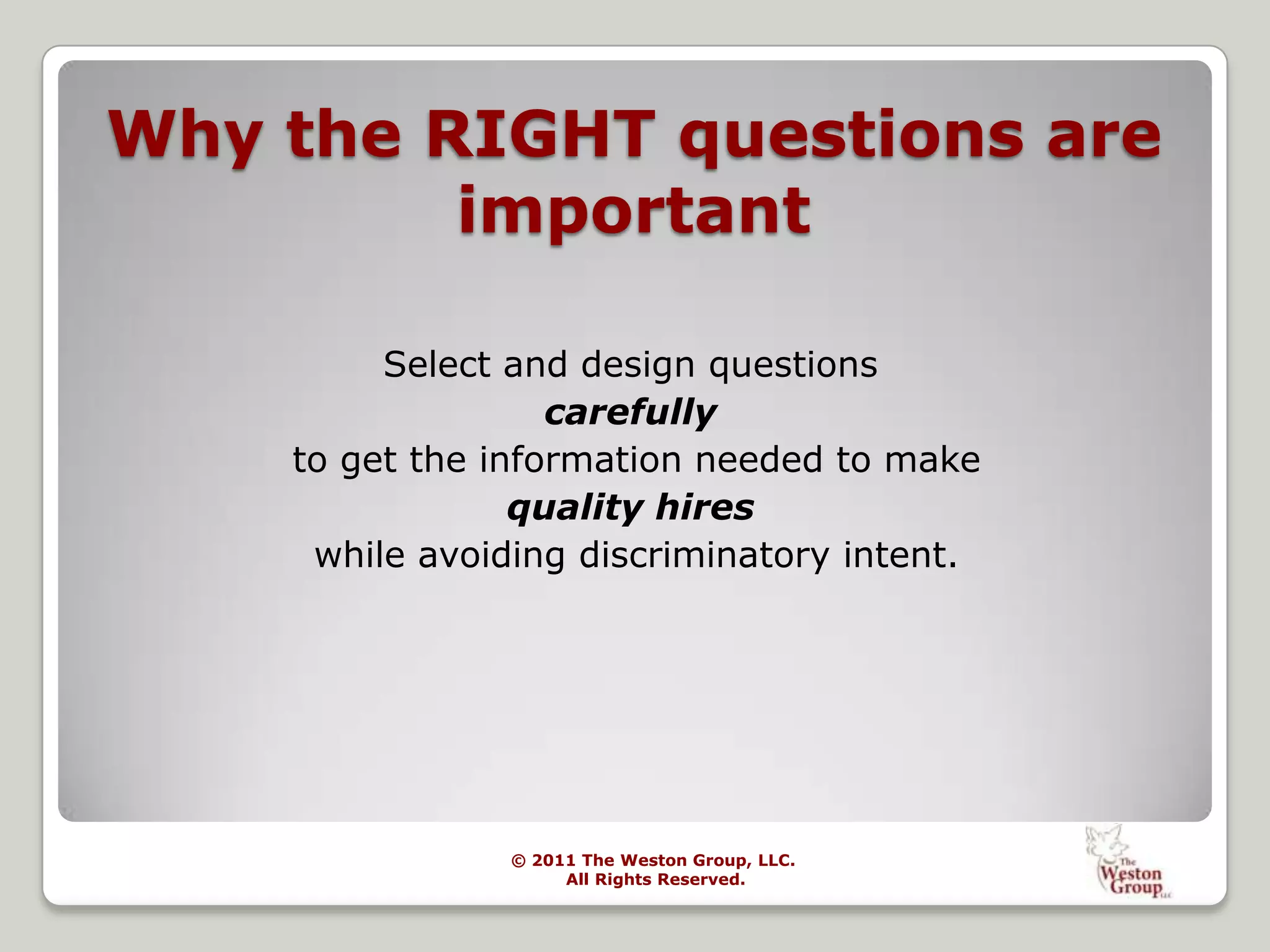 Why the RIGHT questions are important

Select and design questions
carefully
to get the information needed to make
quality hires
while avoiding discriminatory intent.

© 2011 The Weston Group, LLC.
All Rights Reserved.

The Weston Group LLC